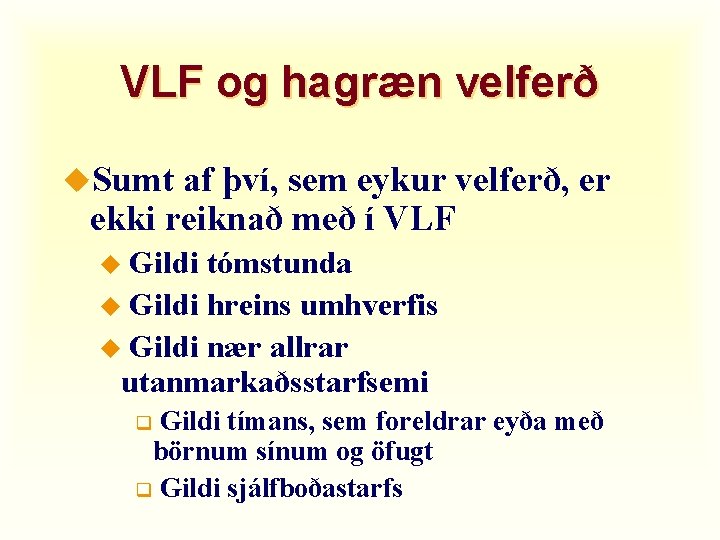 VLF og hagræn velferð

Sumt af því, sem eykur velferð, er ekki reiknað með í VLF

Gildi tómstunda

Gildi hreins umhverfis

Gildi nær allrar utanmarkaðsstarfsemi

Gildi tímans, sem foreldrar eyða með börnum sínum og öfugt

Gildi sjálfboðastarfs